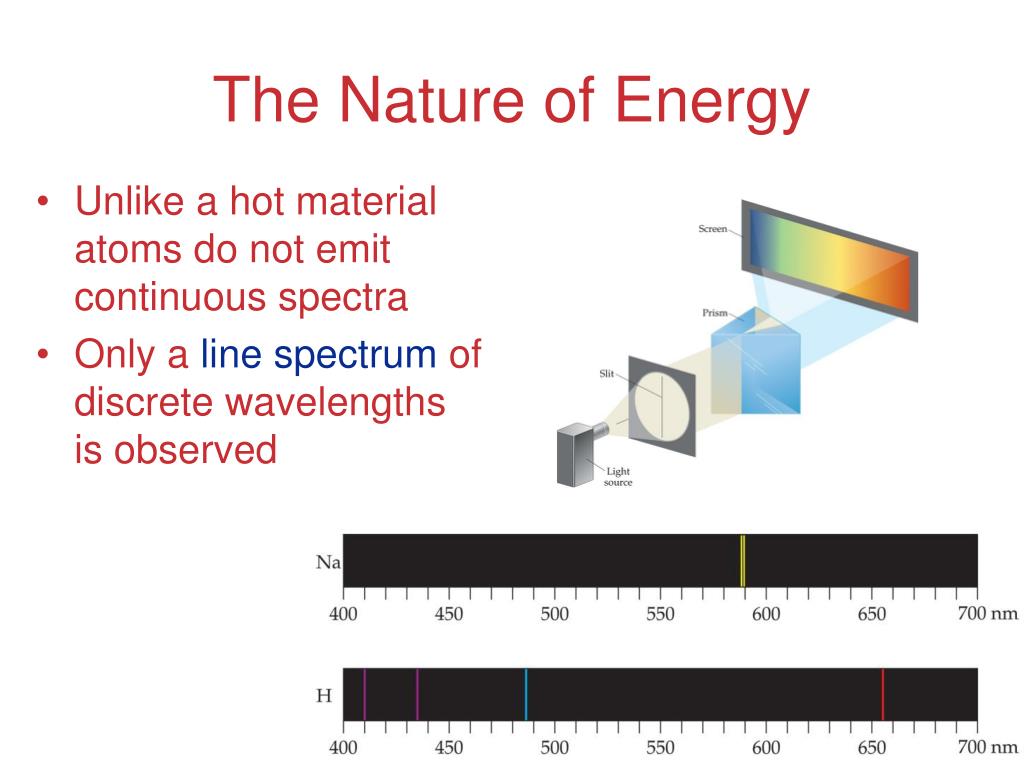 The Nature of Energy

• Unlike a hot material atoms do not emit continuous spectra

• Only a line spectrum of discrete wavelengths is observed

Screen

Prism

Slit

Light source

Na

400 450 500 550 600 650 700 nm

H

400 450 500 550 600 650 700 nm